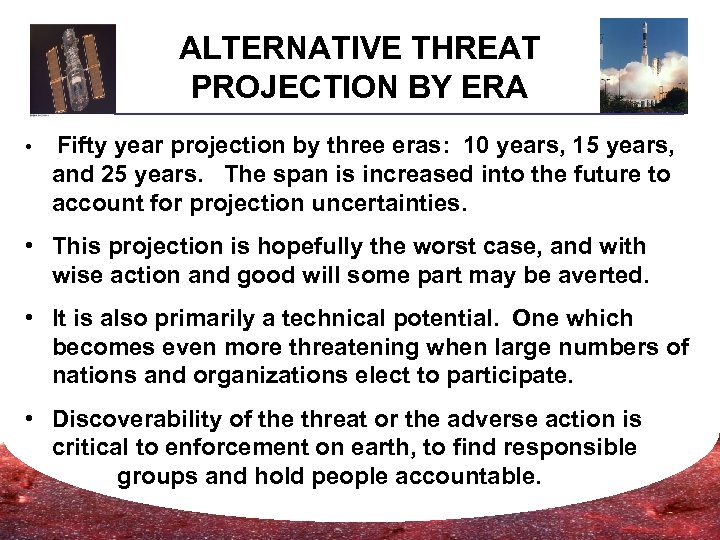 ALTERNATIVE THREAT PROJECTION BY ERA

• Fifty year projection by three eras: 10 years, 15 years, and 25 years. The span is increased into the future to account for projection uncertainties.

• This projection is hopefully the worst case, and with wise action and good will some part may be averted.

• It is also primarily a technical potential. One which becomes even more threatening when large numbers of nations and organizations elect to participate.

• Discoverability of the threat or the adverse action is critical to enforcement on earth, to find responsible groups and hold people accountable.